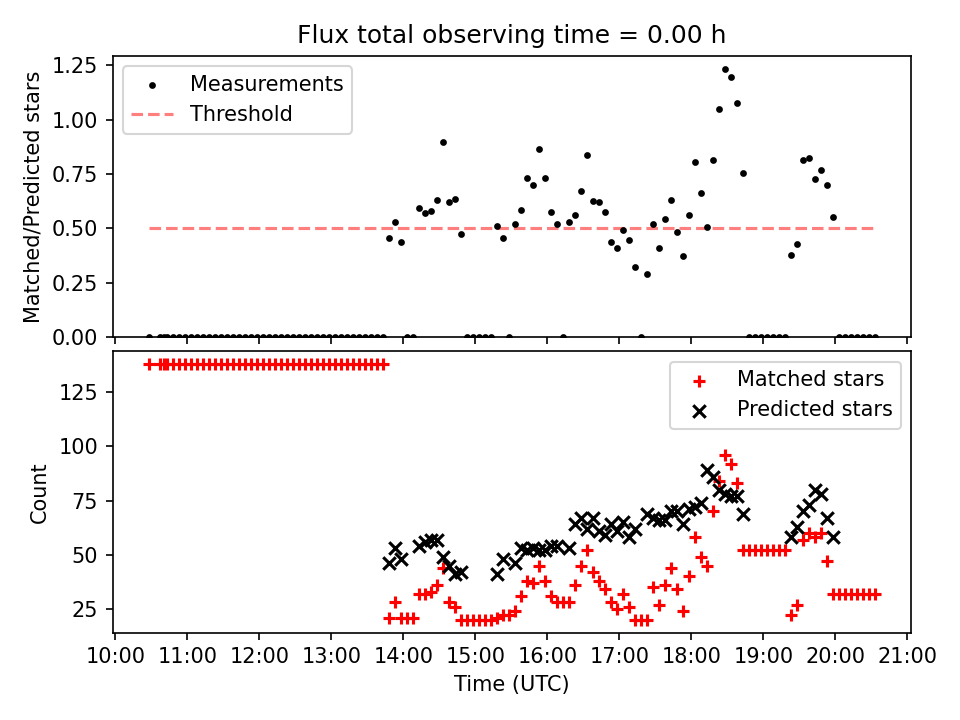 Flux total observing time = 0.00 h

Matched/Predicted stars

1.25
1.00
0.75
0.50
0.25
0.00

Measurements
Threshold

Count

125
100
75
50
25

Matched stars
Predicted stars

10:00 11:00 12:00 13:00 14:00 15:00 16:00 17:00 18:00 19:00 20:00 21:00

Time (UTC)